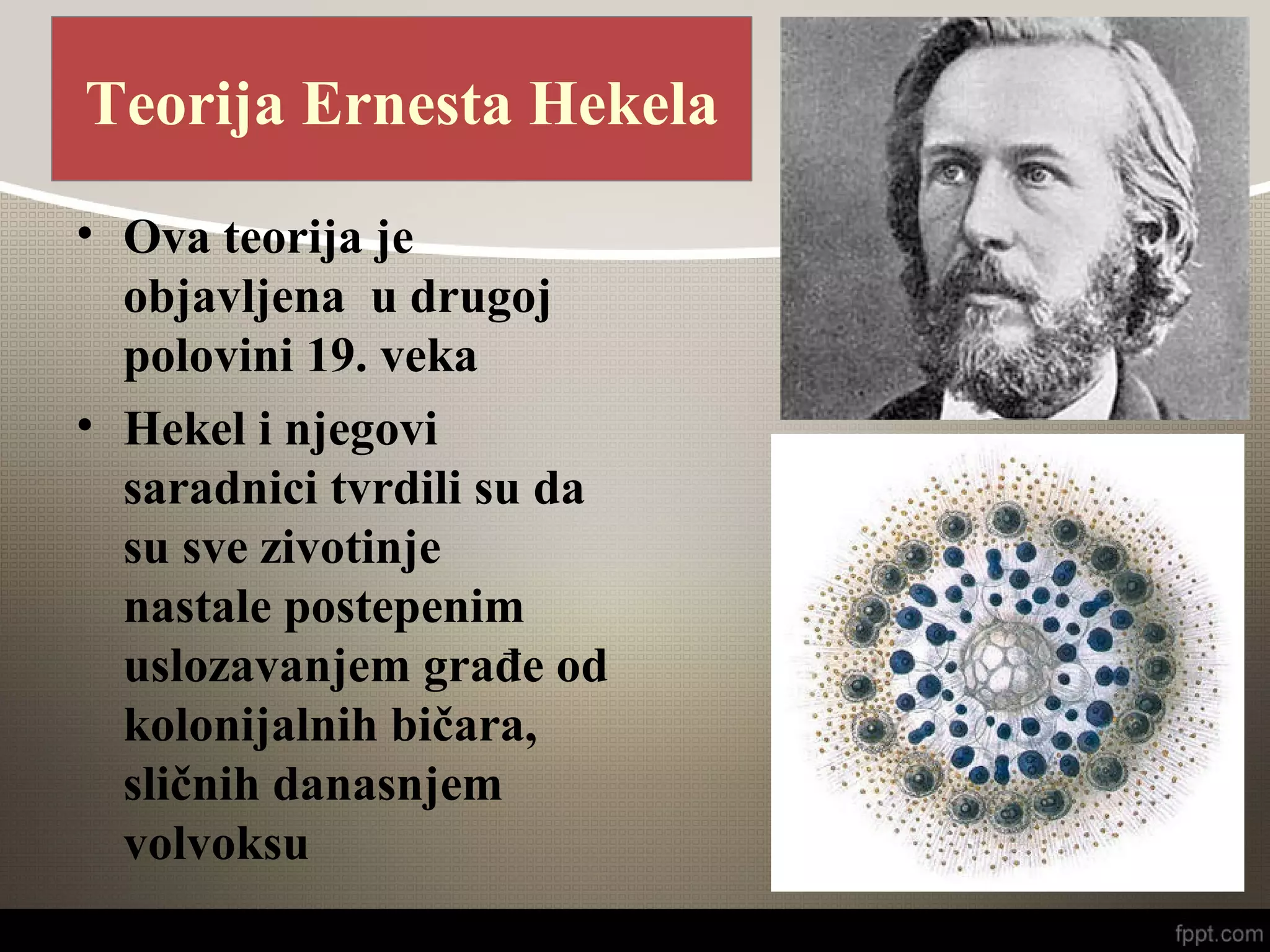 Teorija Ernesta Hekela

• Ova teorija je objavljena u drugoj polovini 19. veka

• Hekel i njegovi saradnici tvrdili su da su sve zivotinje nastale postepenim uslozavanjem građe od kolonijalnih bičara, sličnih danasnjem volvoksu

fppt.com